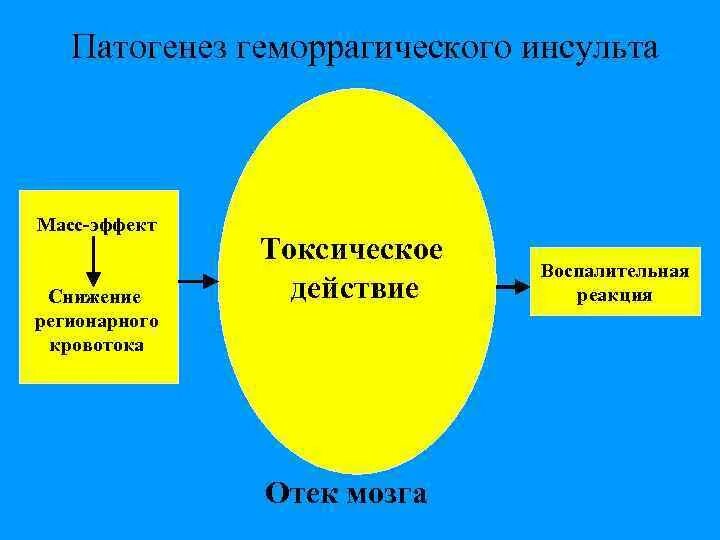 Патогенез геморрагического инсульта

Масс-эффект

Снижение регионарного кровотока

Токсическое действие

Воспалительная реакция

Отек мозга